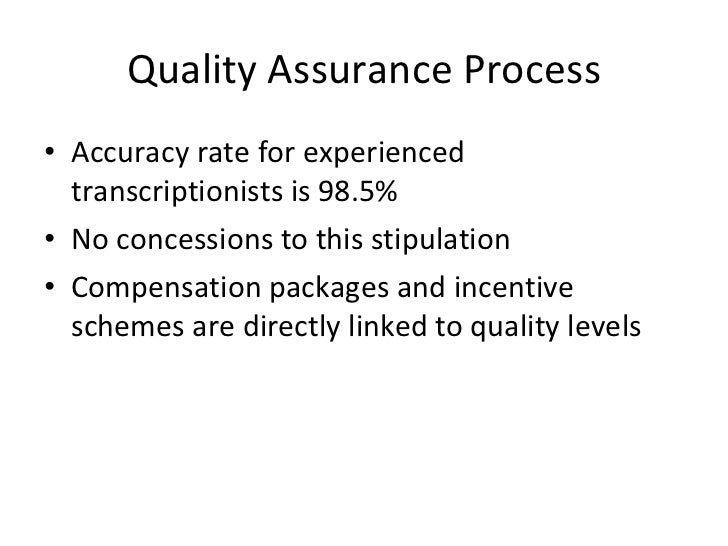 Quality Assurance Process

• Accuracy rate for experienced transcriptionists is 98.5%
• No concessions to this stipulation
• Compensation packages and incentive schemes are directly linked to quality levels